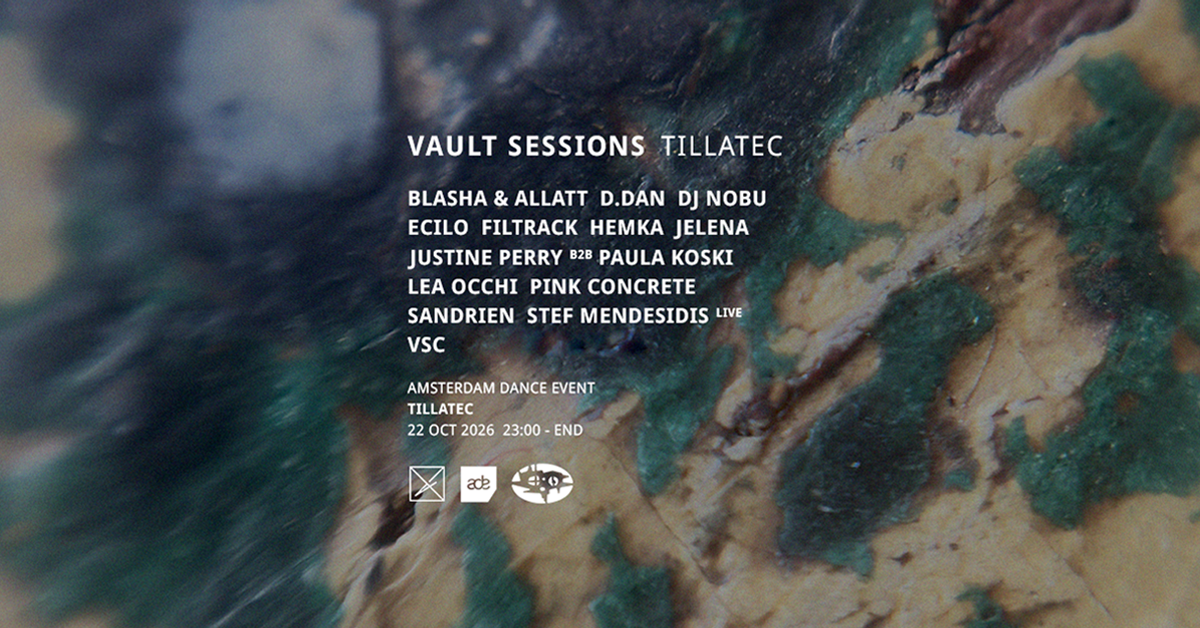 VAULT SESSIONS TILLATEC

BLASHA & ALLATT D.DAN DJ NOBU ECILO FILTRACK HEMKA JELENA JUSTINE PERRY B2B PAULA KOSKI LEA OCCHI PINK CONCRETE SANDRIEN STEF MENDESIDIS LIVE VSC

AMSTERDAM DANCE EVENT
TILLATEC
22 OCT 2026 23:00 - END

ade